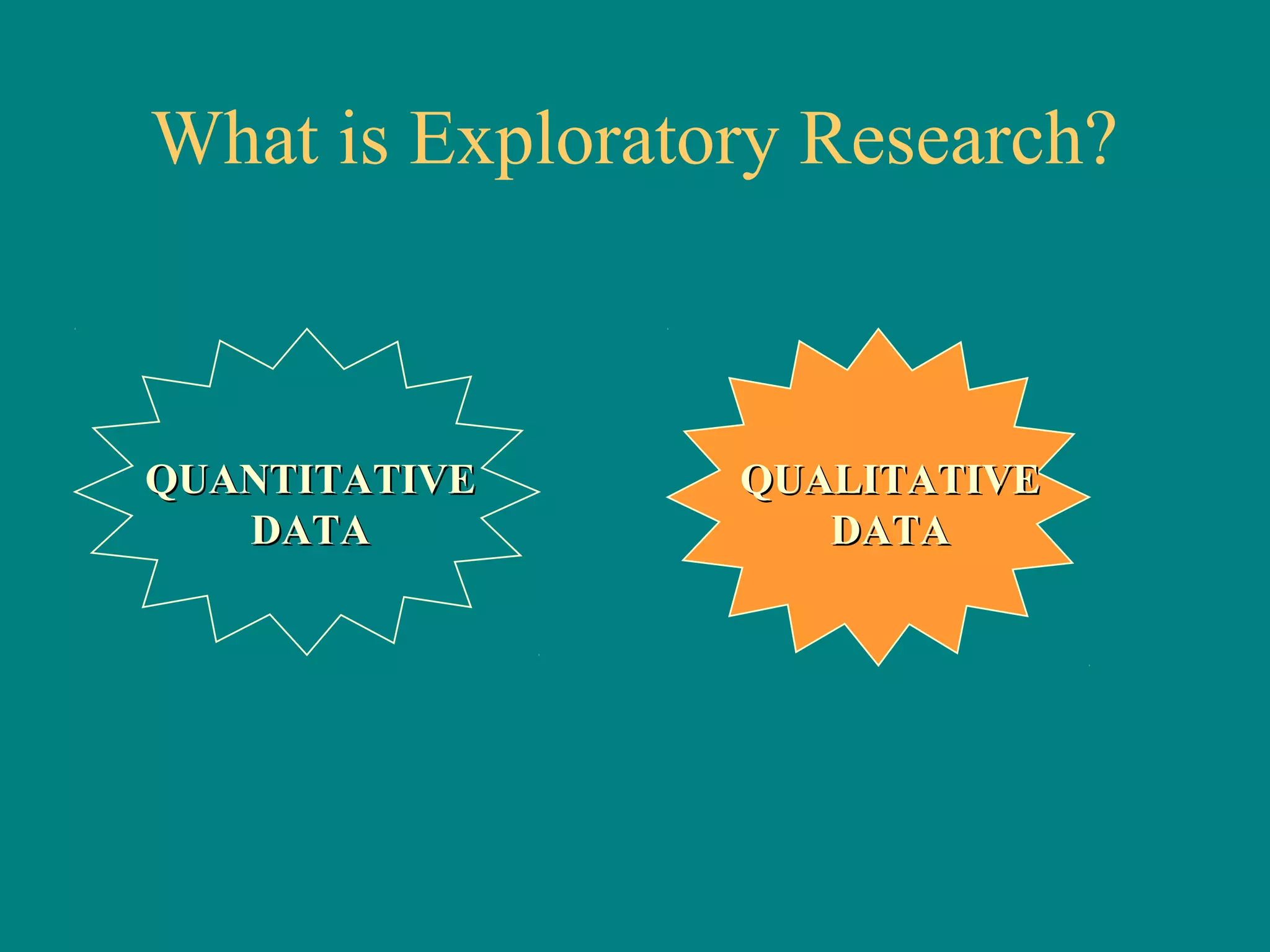 What is Exploratory Research?

QUANTITATIVE DATA

QUALITATIVE DATA